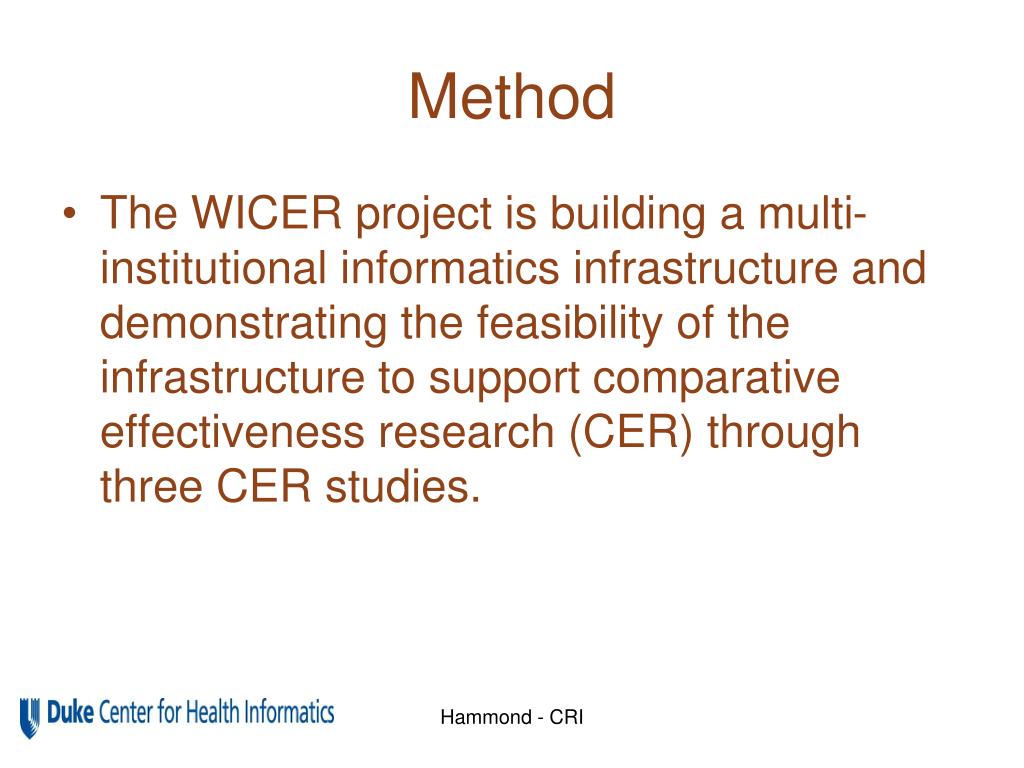 Method

• The WICER project is building a multi-institutional informatics infrastructure and demonstrating the feasibility of the infrastructure to support comparative effectiveness research (CER) through three CER studies.

Duke Center for Health Informatics

Hammond - CRI